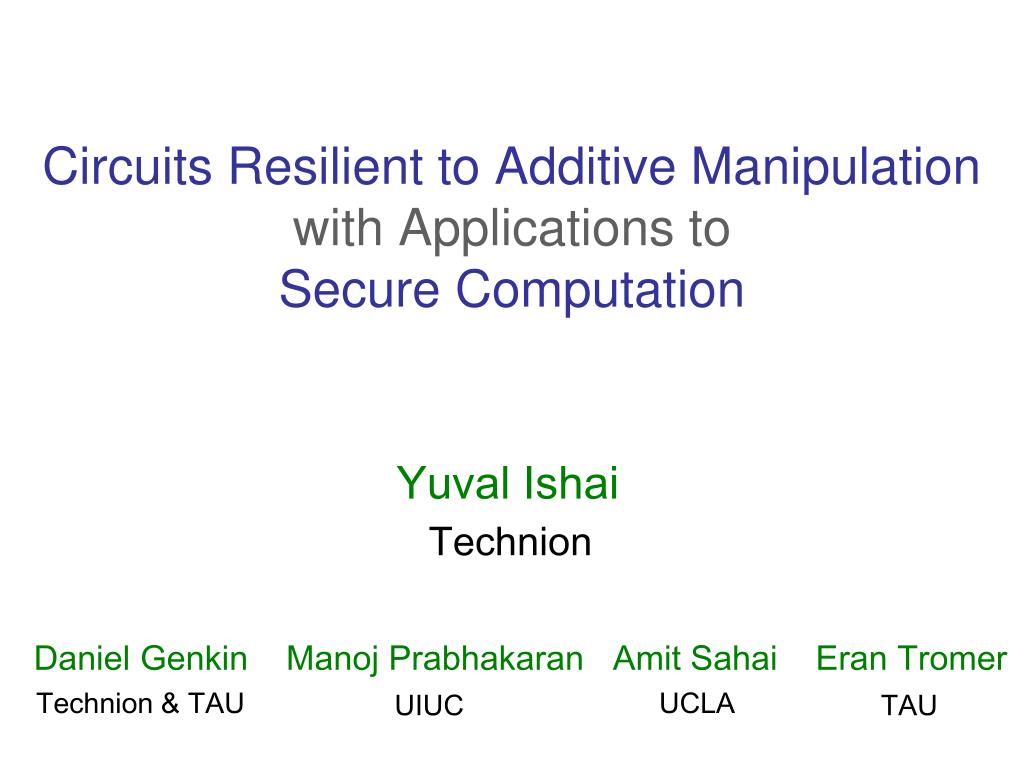 Circuits Resilient to Additive Manipulation
with Applications to
Secure Computation

Yuval Ishai
Technion

Daniel Genkin
Technion & TAU

Manoj Prabhakaran
UIUC

Amit Sahai
UCLA

Eran Tromer
TAU